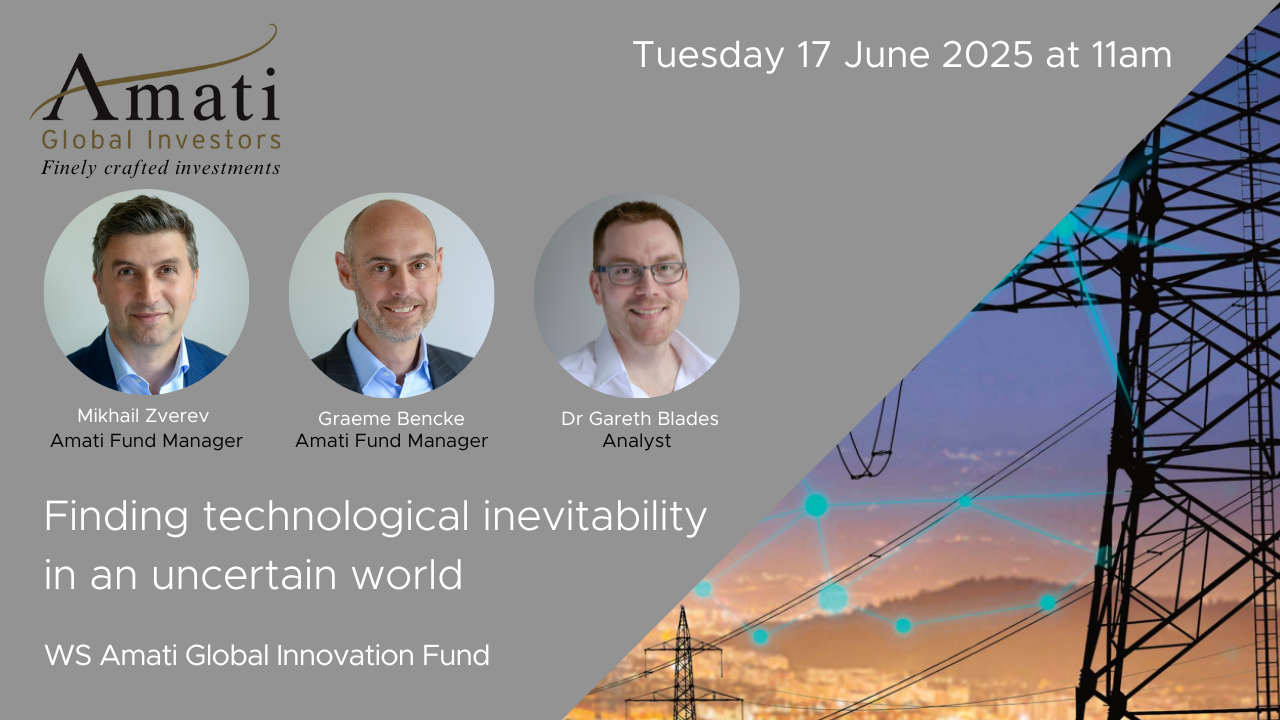 Amati
Global Investors
Finely crafted investments

Tuesday 17 June 2025 at 11am

Mikhail Zverev
Amati Fund Manager

Graeme Bencke
Amati Fund Manager

Dr Gareth Blades
Analyst

Finding technological inevitability in an uncertain world

WS Amati Global Innovation Fund